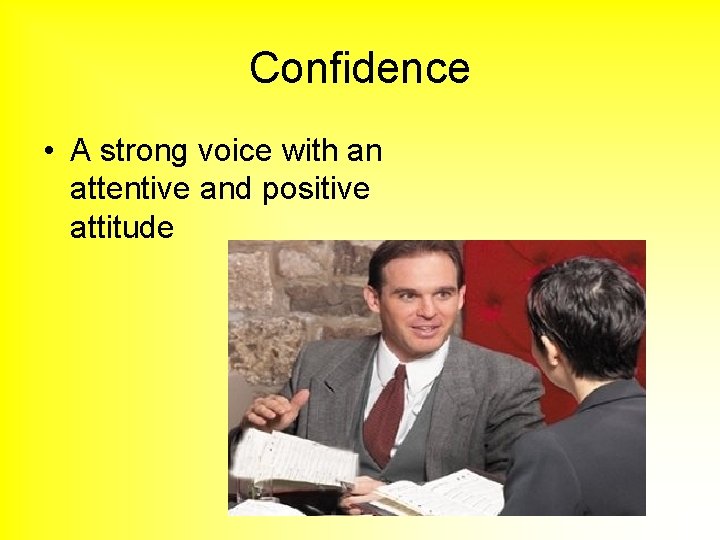 Confidence

• A strong voice with an attentive and positive attitude